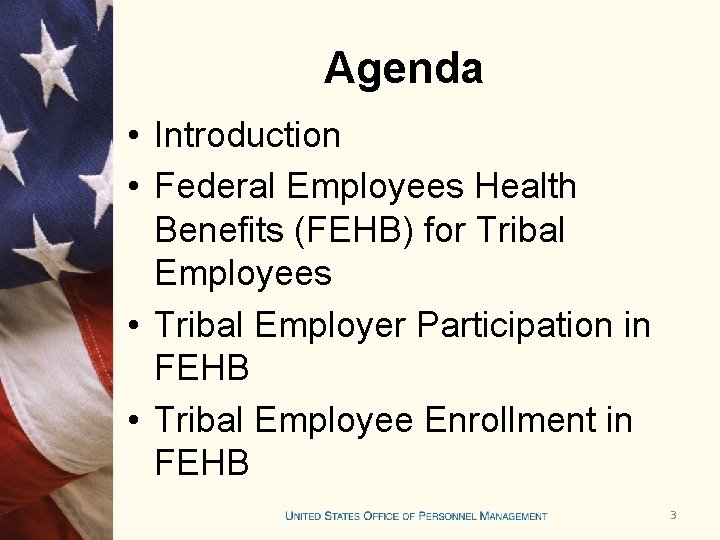 Agenda

• Introduction
• Federal Employees Health Benefits (FEHB) for Tribal Employees
• Tribal Employer Participation in FEHB
• Tribal Employee Enrollment in FEHB

UNITED STATES OFFICE OF PERSONNEL MANAGEMENT

3